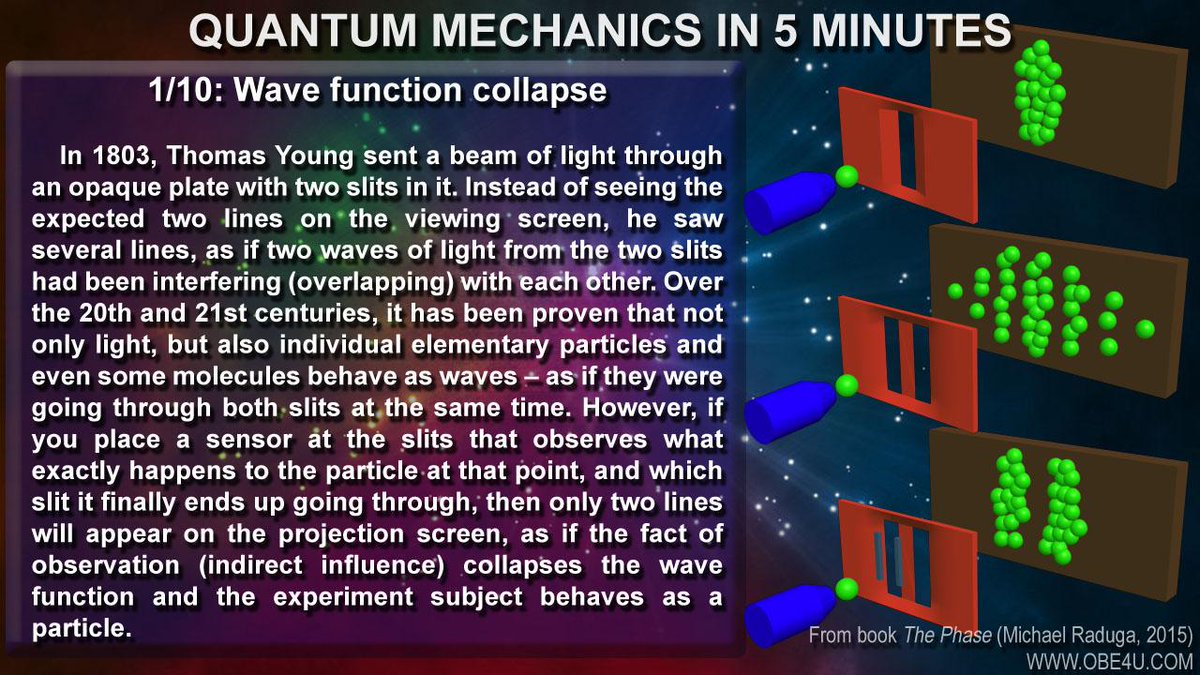 QUANTUM MECHANICS IN 5 MINUTES

1/10: Wave function collapse

In 1803, Thomas Young sent a beam of light through an opaque plate with two slits in it. Instead of seeing the expected two lines on the viewing screen, he saw several lines, as if two waves of light from the two slits had been interfering (overlapping) with each other. Over the 20th and 21st centuries, it has been proven that not only light, but also individual elementary particles and even some molecules behave as waves – as if they were going through both slits at the same time. However, if you place a sensor at the slits that observes what exactly happens to the particle at that point, and which slit it finally ends up going through, then only two lines will appear on the projection screen, as if the fact of observation (indirect influence) collapses the wave function and the experiment subject behaves as a particle.

From book The Phase (Michael Raduga, 2015)
WWW.OBE4U.COM